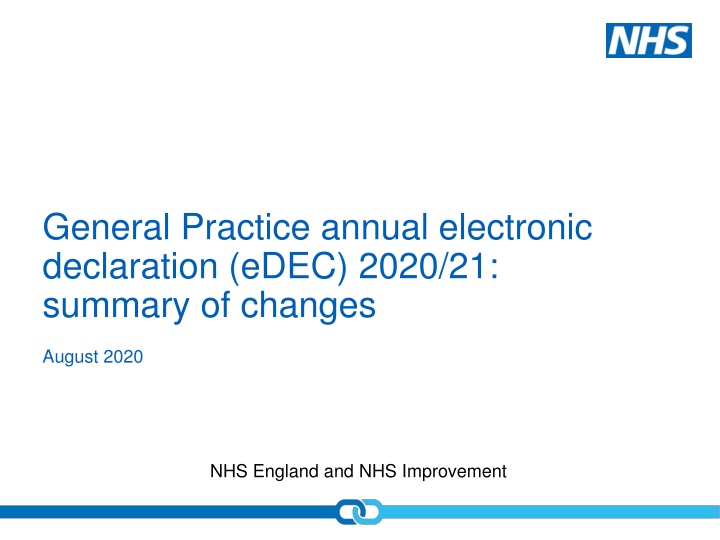 NHS

General Practice annual electronic declaration (eDEC) 2020/21: summary of changes

August 2020

NHS England and NHS Improvement